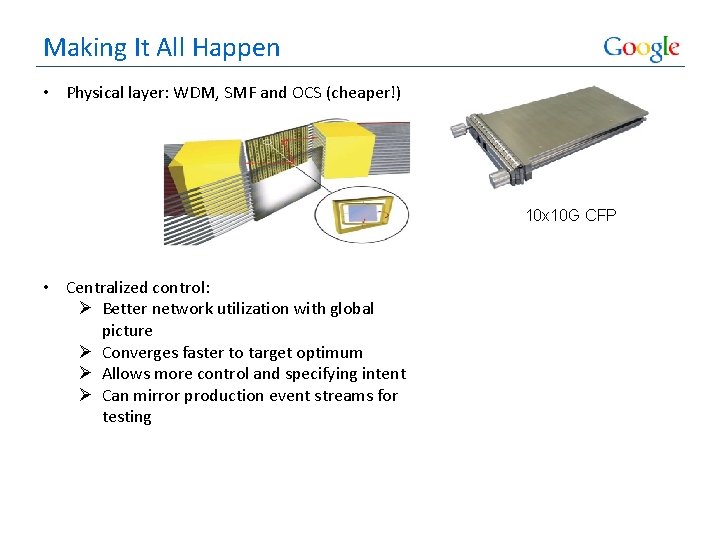 Making It All Happen

Google

• Physical layer: WDM, SMF and OCS (cheaper!)

10x10G CFP

• Centralized control:
➢ Better network utilization with global picture
➢ Converges faster to target optimum
➢ Allows more control and specifying intent
➢ Can mirror production event streams for testing